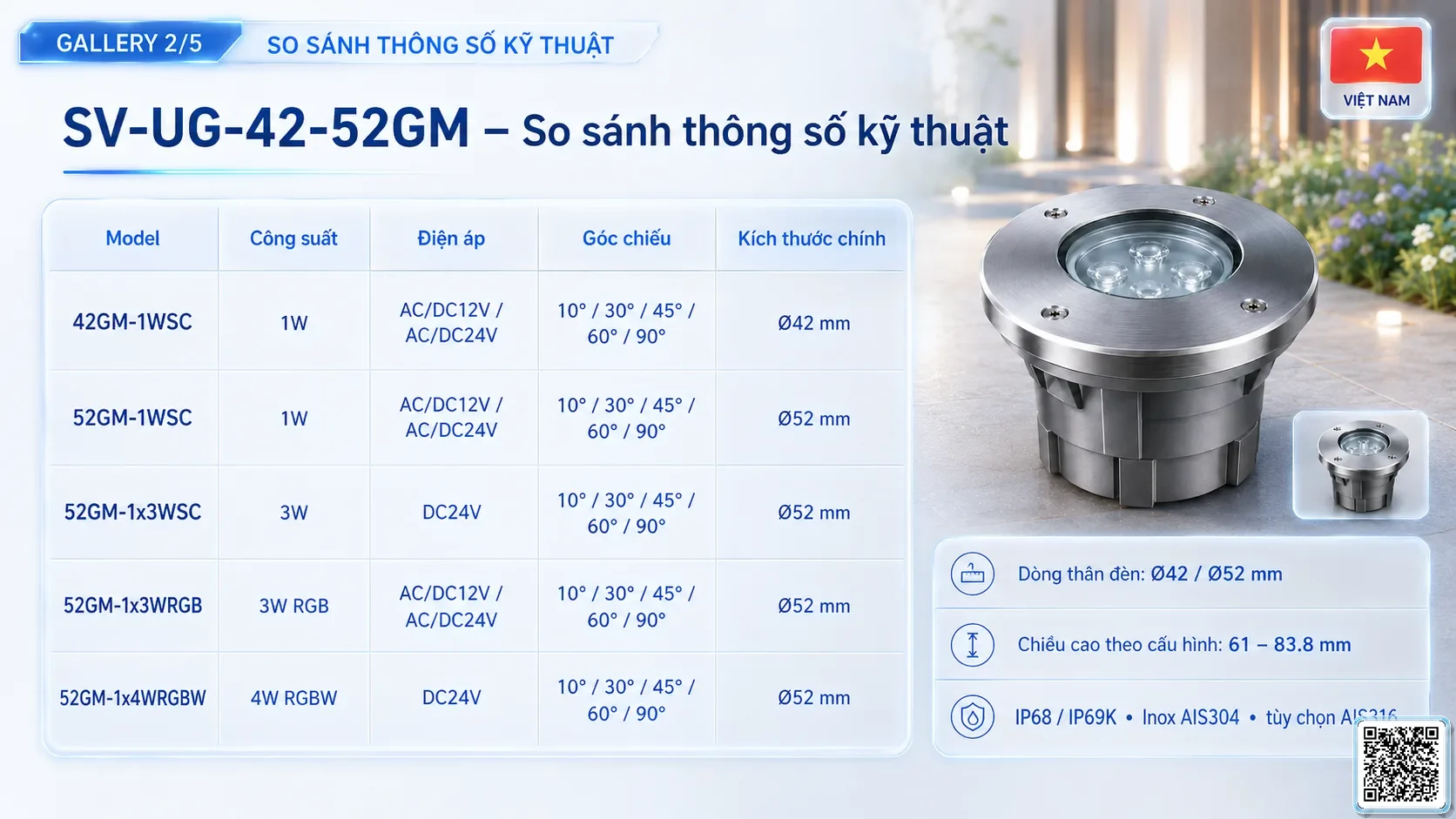 GALLERY 2/5

SO SÁNH THÔNG SỐ KỸ THUẬT

VIỆT NAM

SV-UG-42-52GM – So sánh thông số kỹ thuật

| Model | Công suất | Điện áp | Góc chiếu | Kích thước chính |
|---|---|---|---|---|
| 42GM-1WSC | 1W | AC/DC12V / AC/DC24V | 10° / 30° / 45° / 60° / 90° | Ø42 mm |
| 52GM-1WSC | 1W | AC/DC12V / AC/DC24V | 10° / 30° / 45° / 60° / 90° | Ø52 mm |
| 52GM-1x3WSC | 3W | DC24V | 10° / 30° / 45° / 60° / 90° | Ø52 mm |
| 52GM-1x3WRGB | 3W RGB | AC/DC12V / AC/DC24V | 10° / 30° / 45° / 60° / 90° | Ø52 mm |
| 52GM-1x4WRGBW | 4W RGBW | DC24V | 10° / 30° / 45° / 60° / 90° | Ø52 mm |

Dòng thân đèn: Ø42 / Ø52 mm

Chiều cao theo cấu hình: 61 – 83.8 mm

IP68 / IP69K • Inox AIS304 • tùy chọn AIS316